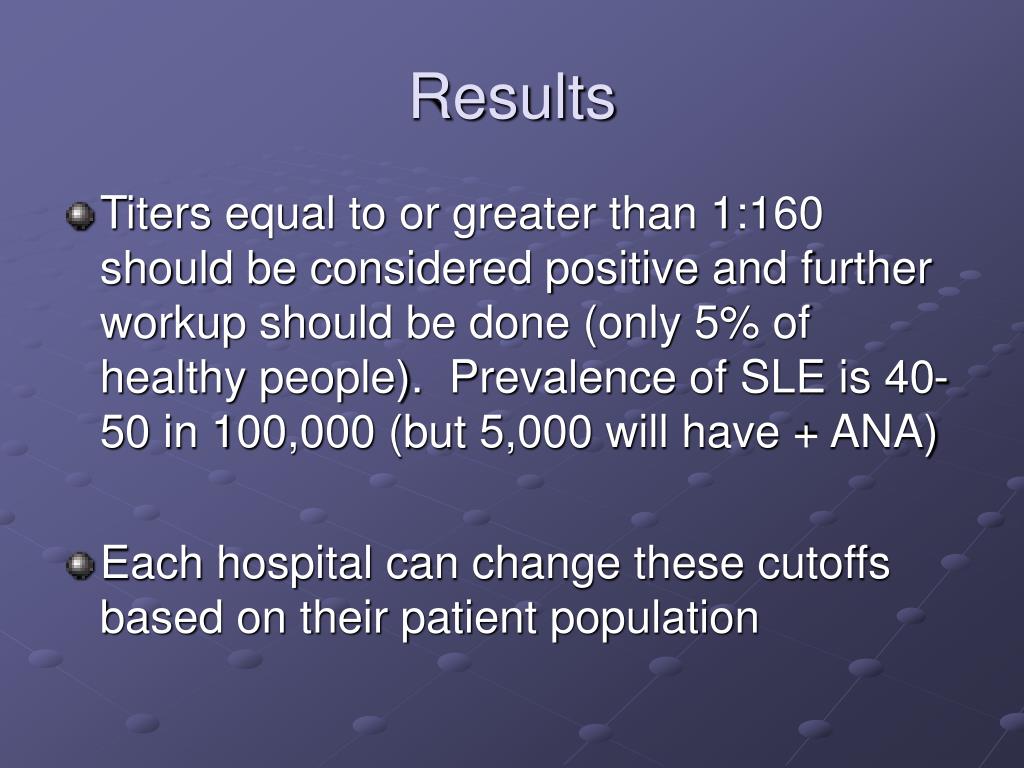 Results

Titers equal to or greater than 1:160 should be considered positive and further workup should be done (only 5% of healthy people). Prevalence of SLE is 40-50 in 100,000 (but 5,000 will have + ANA)

Each hospital can change these cutoffs based on their patient population